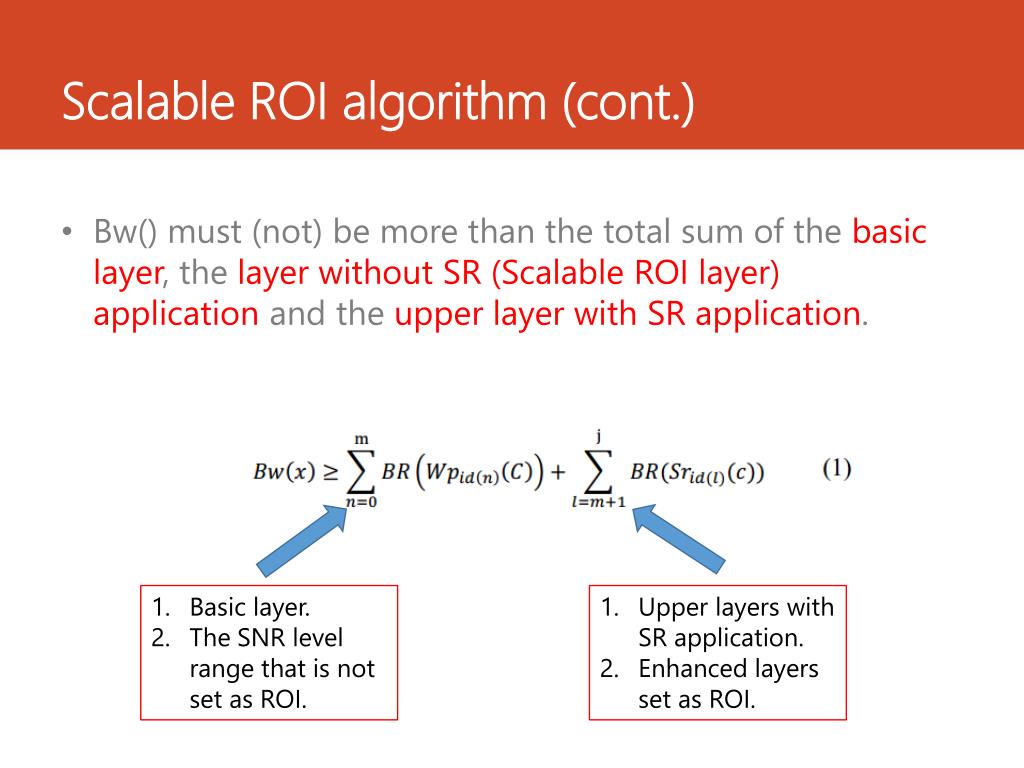 Scalable ROI algorithm (cont.)

• Bw() must (not) be more than the total sum of the basic layer, the layer without SR (Scalable ROI layer) application and the upper layer with SR application.

$Bw(x) \geq \sum_{n=0}^{m} BR\left(Wp_{id(n)}(C)\right) + \sum_{l=m+1}^{j} BR(Sr_{id(l)}(c))$ (1)

1. Basic layer.
2. The SNR level range that is not set as ROI.

1. Upper layers with SR application.
2. Enhanced layers set as ROI.